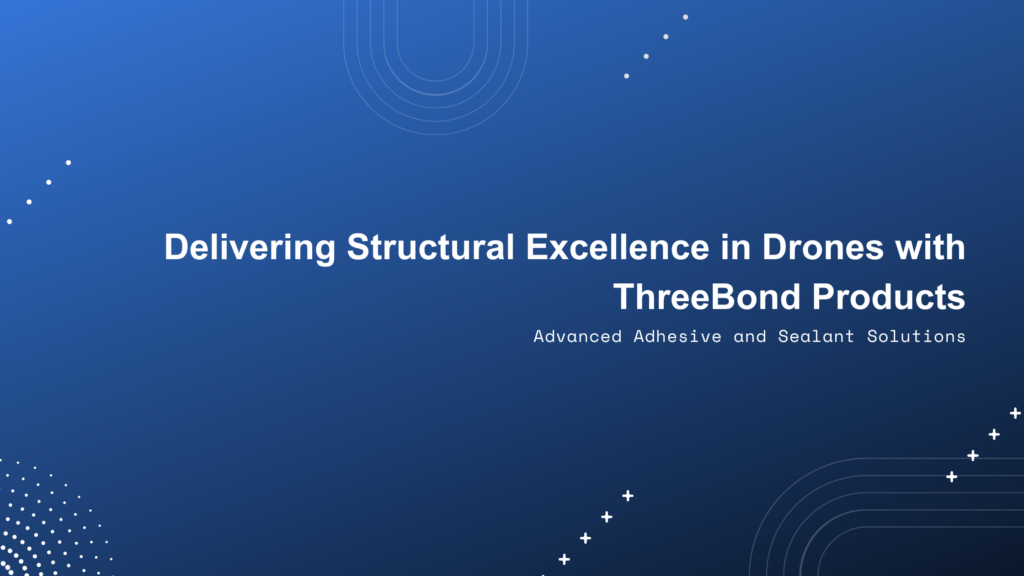 Delivering Structural Excellence in Drones with ThreeBond Products

Advanced Adhesive and Sealant Solutions